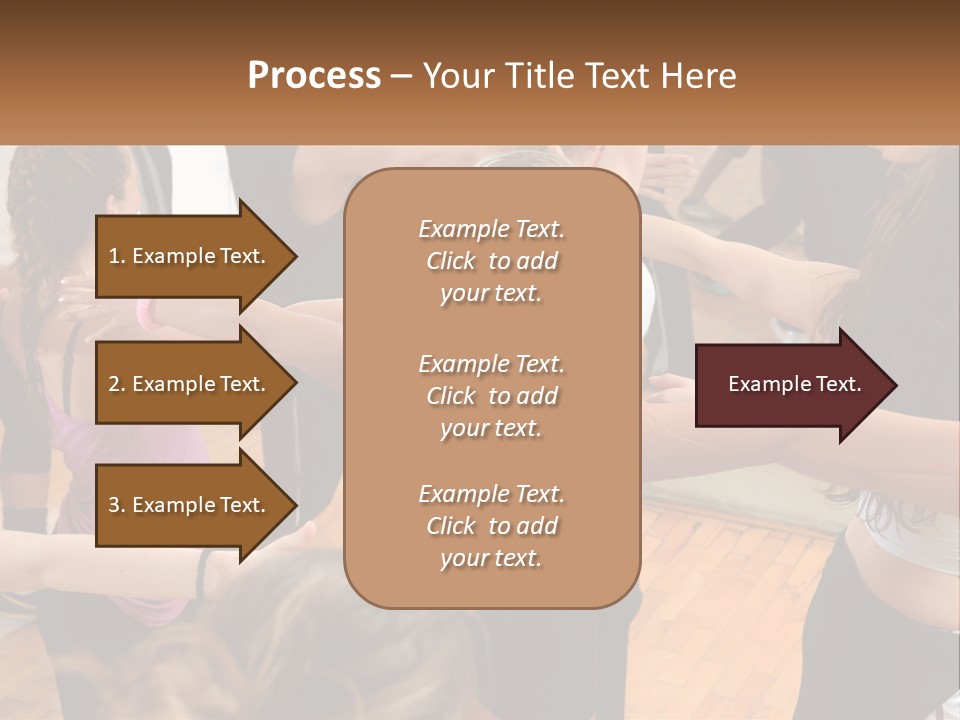 Process – Your Title Text Here

1. Example Text.

2. Example Text.

3. Example Text.

Example Text. Click to add your text.

Example Text. Click to add your text.

Example Text. Click to add your text.

Example Text.